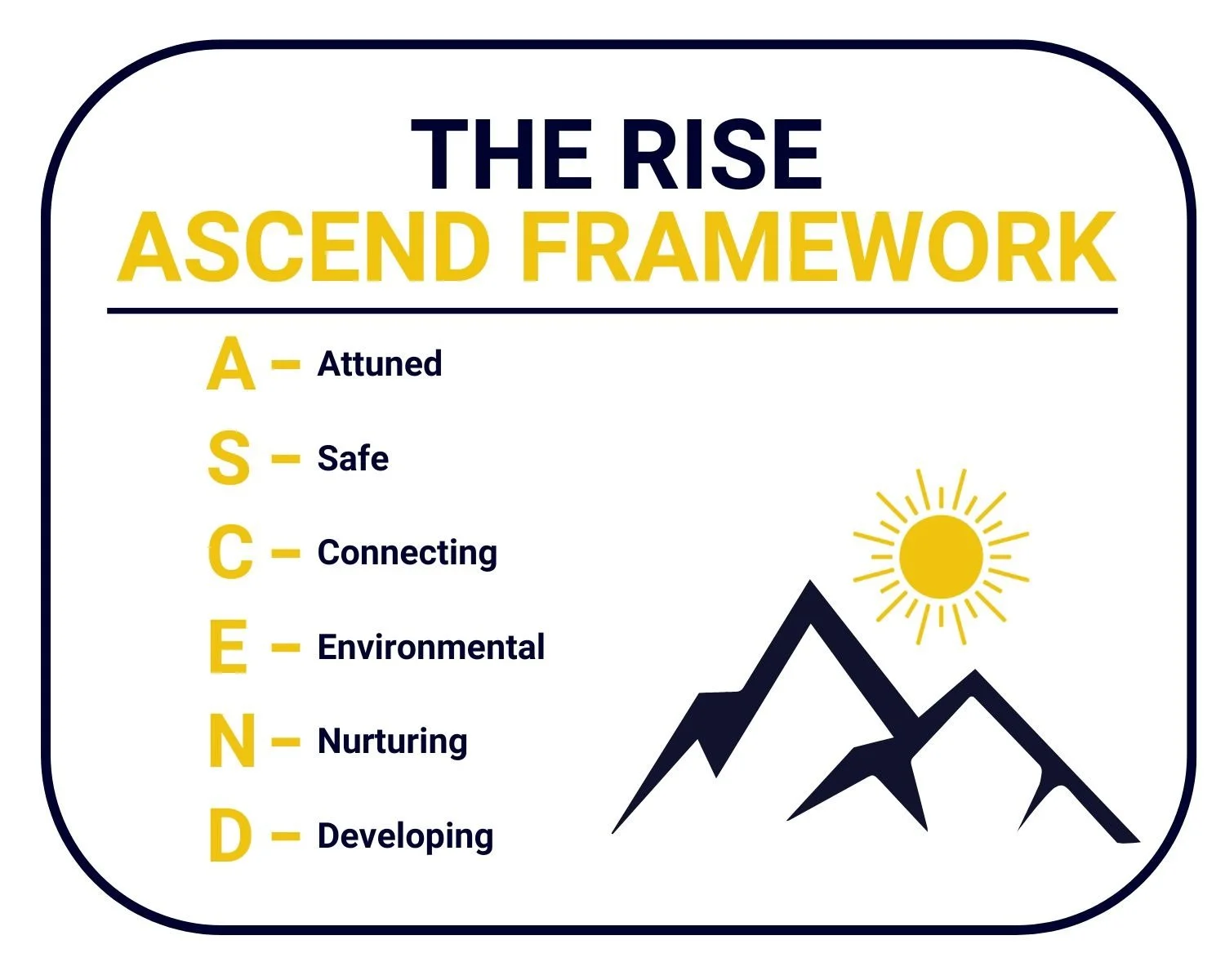 THE RISE
ASCEND FRAMEWORK

A – Attuned
S – Safe
C – Connecting
E – Environmental
N – Nurturing
D – Developing